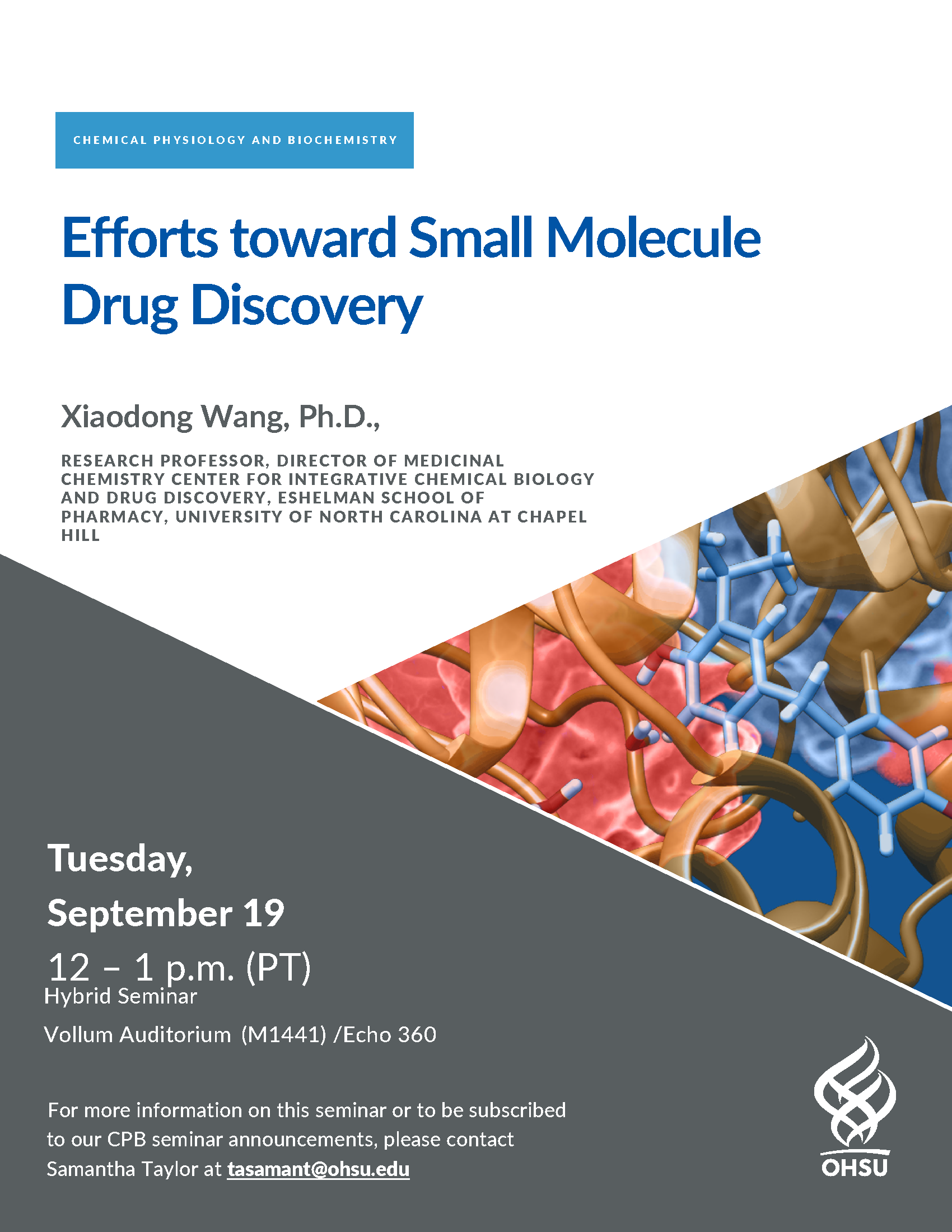 CHEMICAL PHYSIOLOGY AND BIOCHEMISTRY

Efforts toward Small Molecule Drug Discovery

Xiaodong Wang, Ph.D.,

RESEARCH PROFESSOR, DIRECTOR OF MEDICINAL CHEMISTRY CENTER FOR INTEGRATIVE CHEMICAL BIOLOGY AND DRUG DISCOVERY, ESHELMAN SCHOOL OF PHARMACY, UNIVERSITY OF NORTH CAROLINA AT CHAPEL HILL

Tuesday,

September 19

12 – 1 p.m. (PT)

Hybrid Seminar

Vollum Auditorium (M1441) /Echo 360

For more information on this seminar or to be subscribed to our CPB seminar announcements, please contact Samantha Taylor at tasamant@ohsu.edu

OHSU